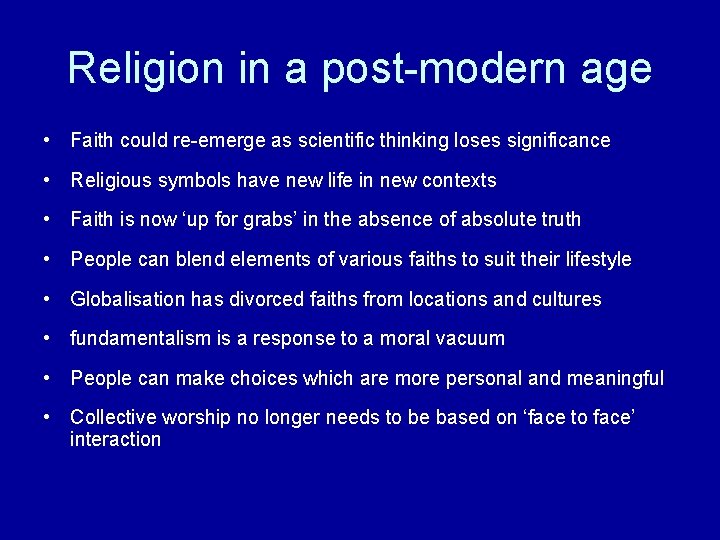 Religion in a post-modern age

• Faith could re-emerge as scientific thinking loses significance
• Religious symbols have new life in new contexts
• Faith is now ‘up for grabs’ in the absence of absolute truth
• People can blend elements of various faiths to suit their lifestyle
• Globalisation has divorced faiths from locations and cultures
• fundamentalism is a response to a moral vacuum
• People can make choices which are more personal and meaningful
• Collective worship no longer needs to be based on ‘face to face’ interaction